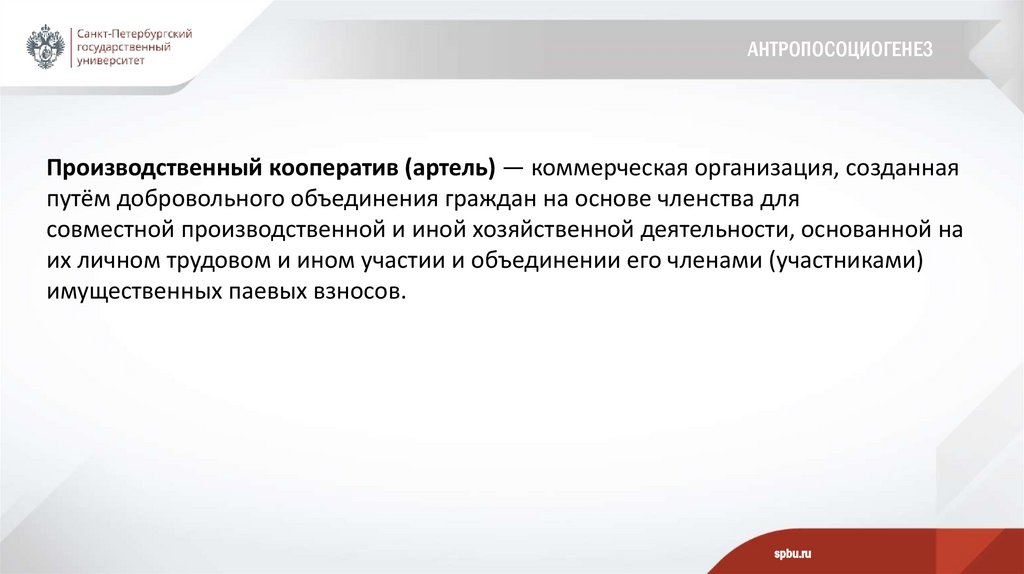 Санкт-Петербургский государственный университет

АНТРОПОСОЦИОГЕНЕЗ

Производственный кооператив (артель) — коммерческая организация, созданная путём добровольного объединения граждан на основе членства для совместной производственной и иной хозяйственной деятельности, основанной на их личном трудовом и ином участии и объединении его членами (участниками) имущественных паевых взносов.

spbu.ru